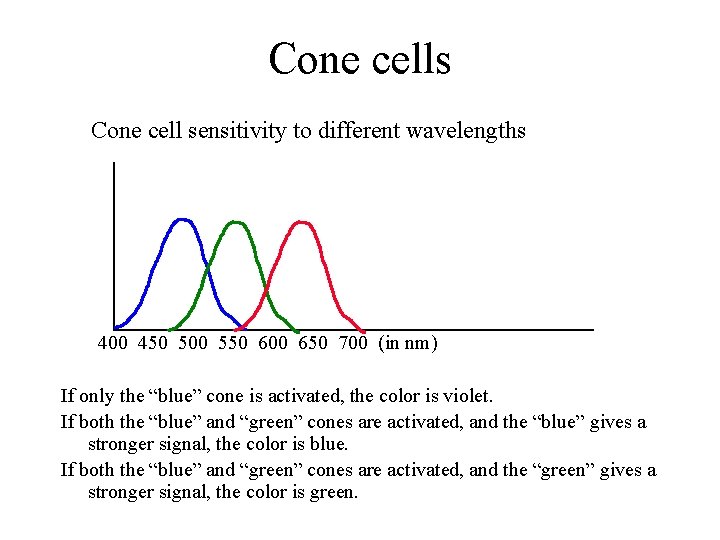 Cone cells

Cone cell sensitivity to different wavelengths

400 450 500 550 600 650 700 (in nm)

If only the “blue” cone is activated, the color is violet.

If both the “blue” and “green” cones are activated, and the “blue” gives a stronger signal, the color is blue.

If both the “blue” and “green” cones are activated, and the “green” gives a stronger signal, the color is green.